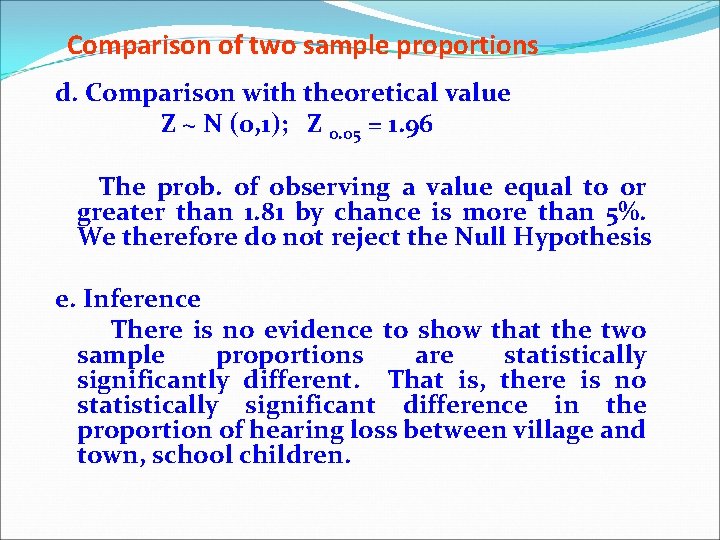 Comparison of two sample proportions

d. Comparison with theoretical value

$Z \sim N(0,1)$; $Z_{0.05} = 1.96$

The prob. of observing a value equal to or greater than 1.81 by chance is more than 5%. We therefore do not reject the Null Hypothesis

e. Inference

There is no evidence to show that the two sample proportions are statistically significantly different. That is, there is no statistically significant difference in the proportion of hearing loss between village and town, school children.